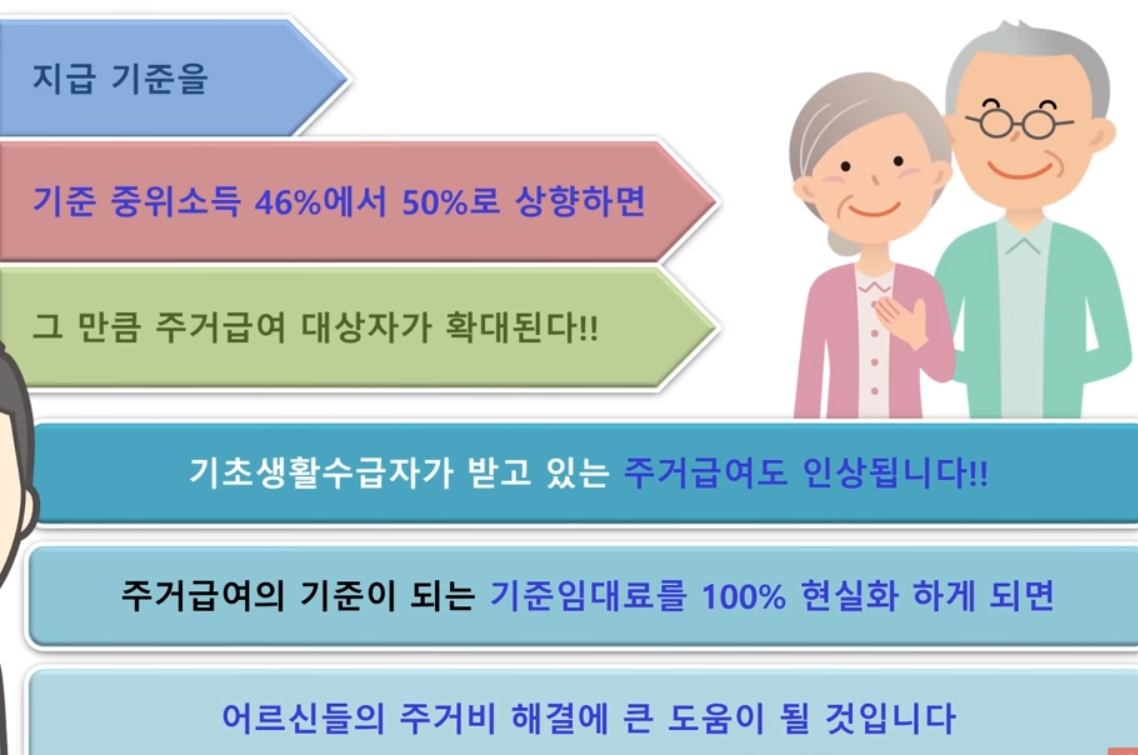 지급 기준을

기준 중위소득 46%에서 50%로 상향하면

그 만큼 주거급여 대상자가 확대된다!!

기초생활수급자가 받고 있는 주거급여도 인상됩니다!!

주거급여의 기준이 되는 기준임대료를 100% 현실화 하게 되면

어르신들의 주거비 해결에 큰 도움이 될 것입니다